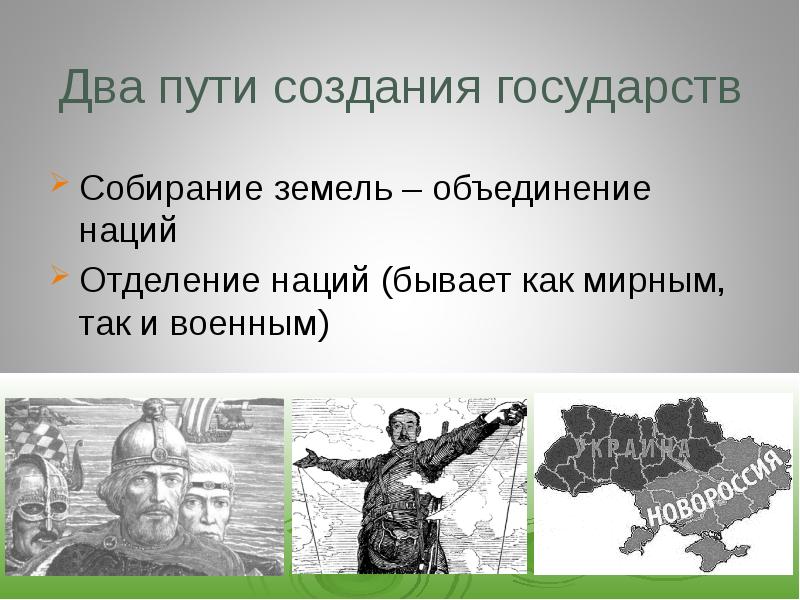 Два пути создания государств

Собирание земель – объединение наций

Отделение наций (бывает как мирным, так и военным)

УКРАИНА

НОВОРОССИЯ